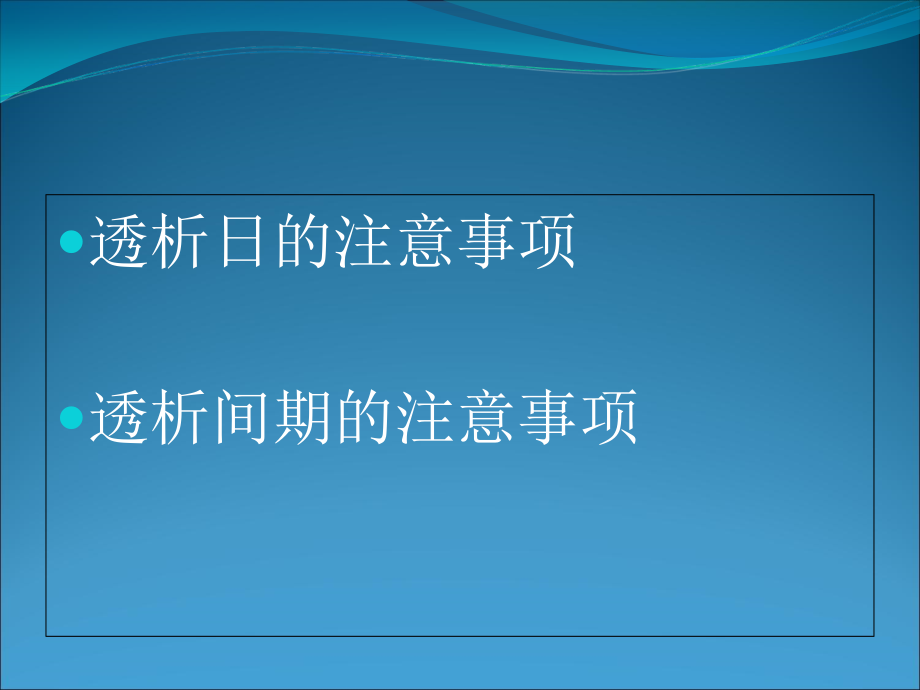 透析日的注意事项

透析间期的注意事项